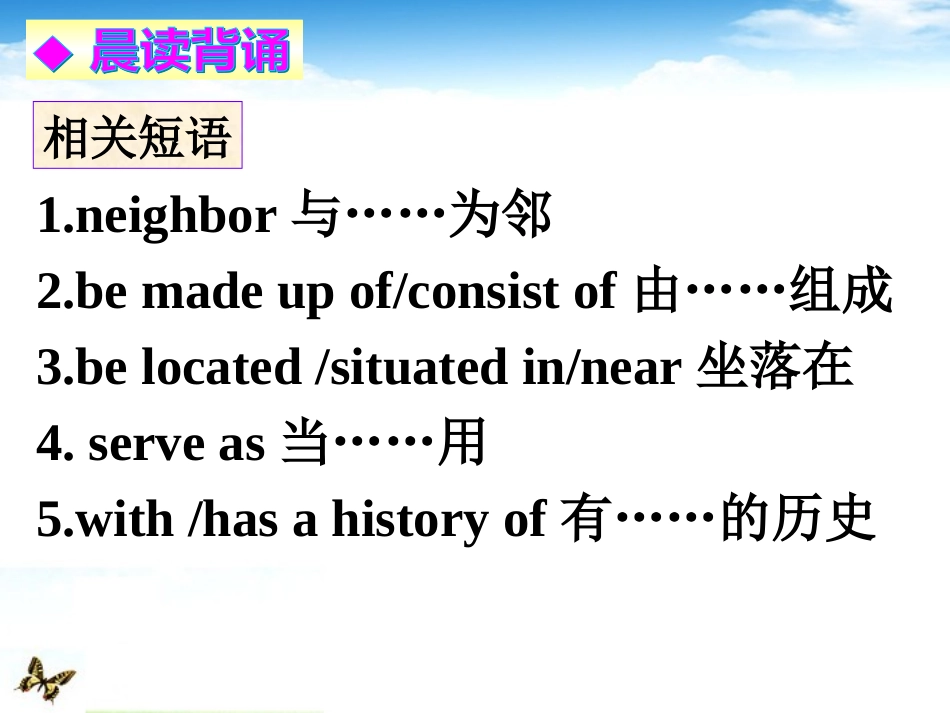 ◆ 晨读背诵

相关短语

1.neighbor 与……为邻

2.be made up of/consist of 由……组成

3.be located /situated in/near 坐落在

4. serve as 当……用

5.with /has a history of 有……的历史